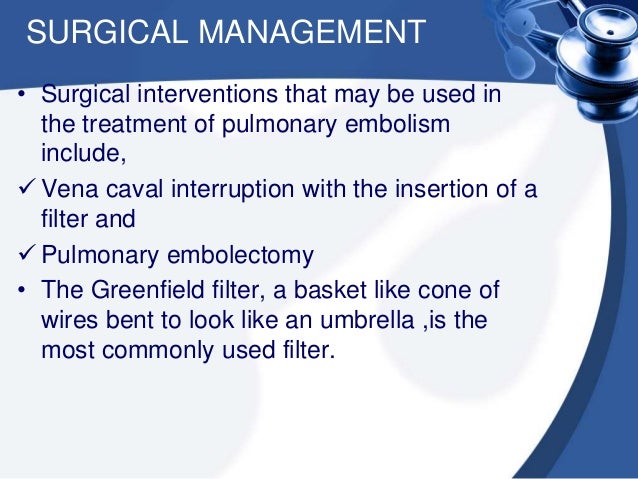 SURGICAL MANAGEMENT

• Surgical interventions that may be used in the treatment of pulmonary embolism include,

✓ Vena caval interruption with the insertion of a filter and

✓ Pulmonary embolectomy

• The Greenfield filter, a basket like cone of wires bent to look like an umbrella ,is the most commonly used filter.